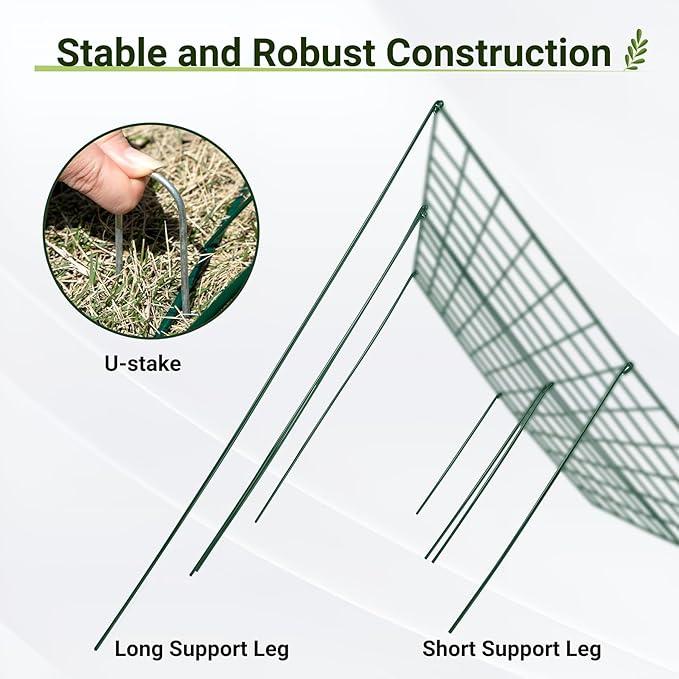 Stable and Robust Construction

U-stake

Long Support Leg

Short Support Leg